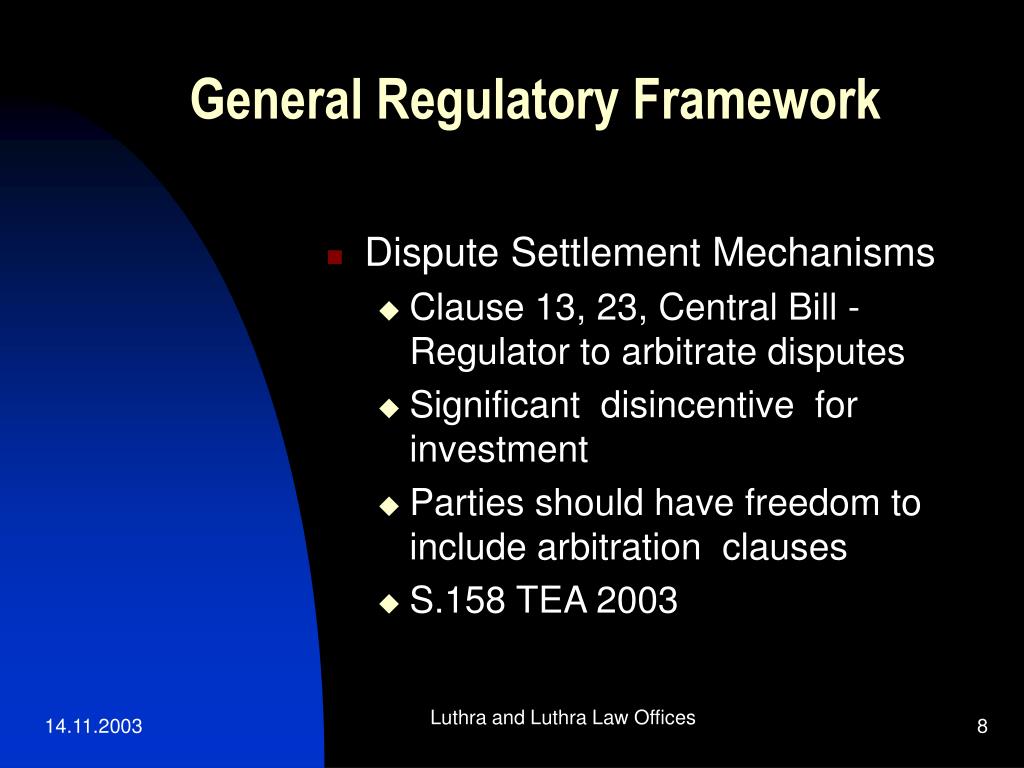 General Regulatory Framework

Dispute Settlement Mechanisms

Clause 13, 23, Central Bill - Regulator to arbitrate disputes

Significant disincentive for investment

Parties should have freedom to include arbitration clauses

S.158 TEA 2003

14.11.2003

Luthra and Luthra Law Offices

8